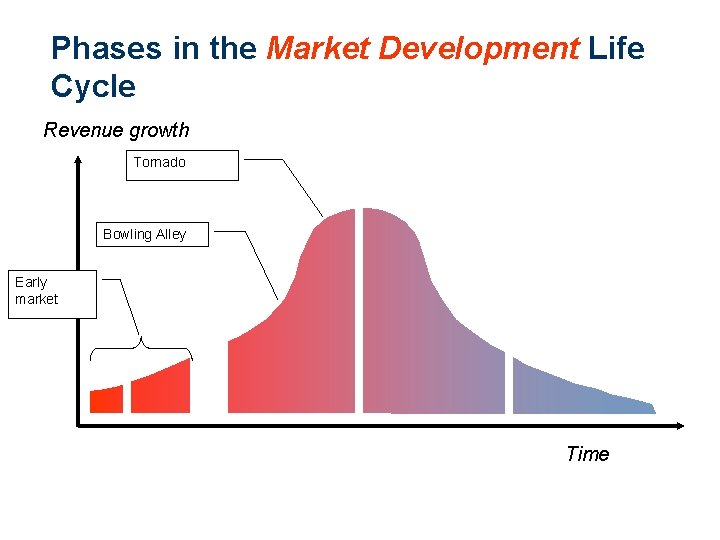 Phases in the Market Development Life Cycle

Revenue growth

Tornado

Bowling Alley

Early market

Time